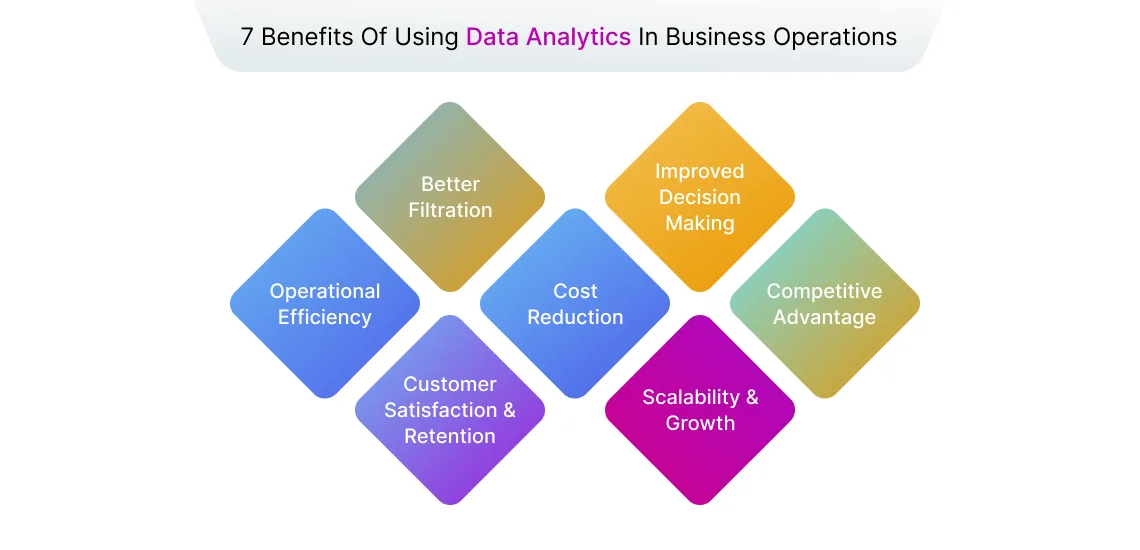 7 Benefits Of Using Data Analytics In Business Operations

Better Filtration

Improved Decision Making

Operational Efficiency

Cost Reduction

Competitive Advantage

Customer Satisfaction & Retention

Scalability & Growth